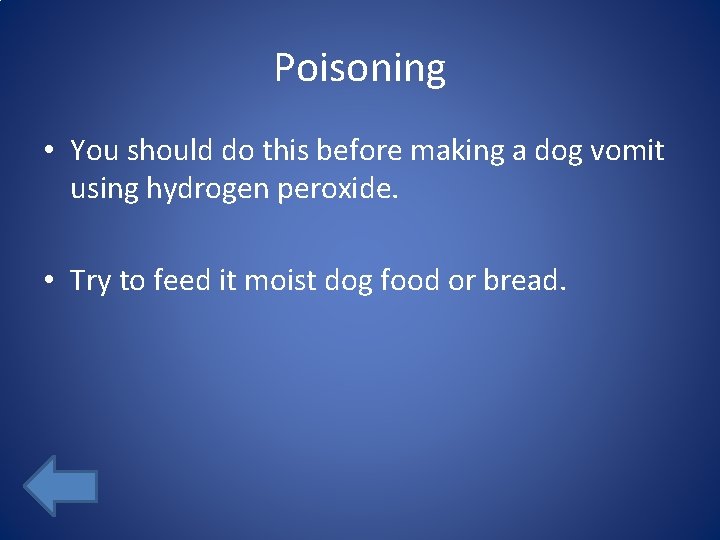 Poisoning

• You should do this before making a dog vomit using hydrogen peroxide.

• Try to feed it moist dog food or bread.